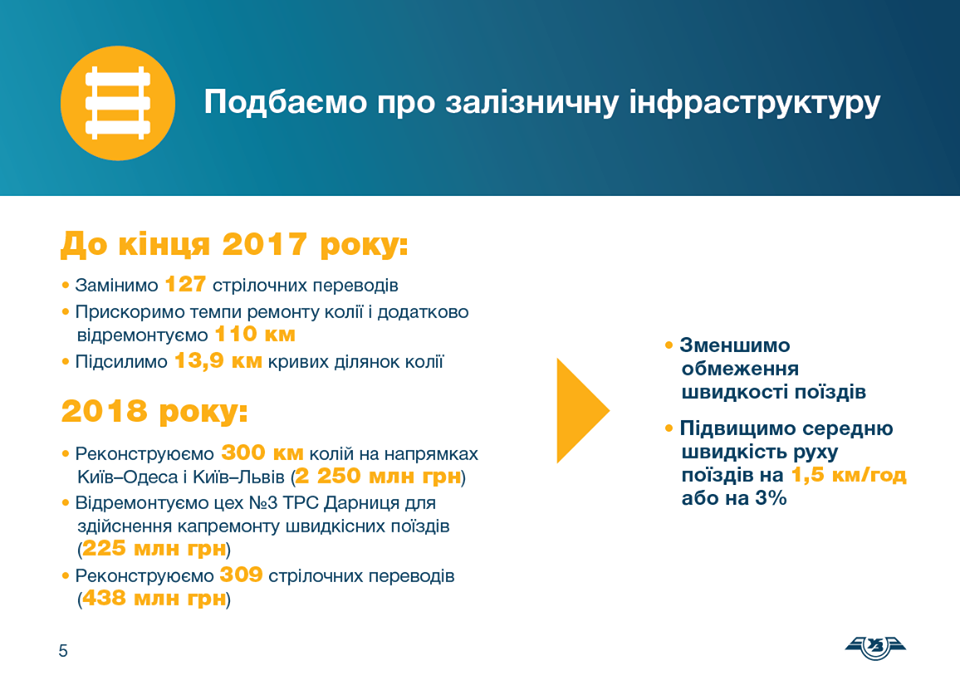 Подбаємо про залізничну інфраструктуру

До кінця 2017 року:

• Замінимо 127 стрілочних переводів
• Прискоримо темпи ремонту колії і додатково відремонтуємо 110 км
• Підсилимо 13,9 км кривих ділянок колії

2018 року:

• Реконструюємо 300 км колій на напрямках Київ–Одеса і Київ–Львів (2 250 млн грн)
• Відремонтуємо цех №3 ТРС Дарниця для здійснення капремонту швидкісних поїздів (225 млн грн)
• Реконструюємо 309 стрілочних переводів (438 млн грн)

• Зменшимо обмеження швидкості поїздів

• Підвищимо середню швидкість руху поїздів на 1,5 км/год або на 3%

5